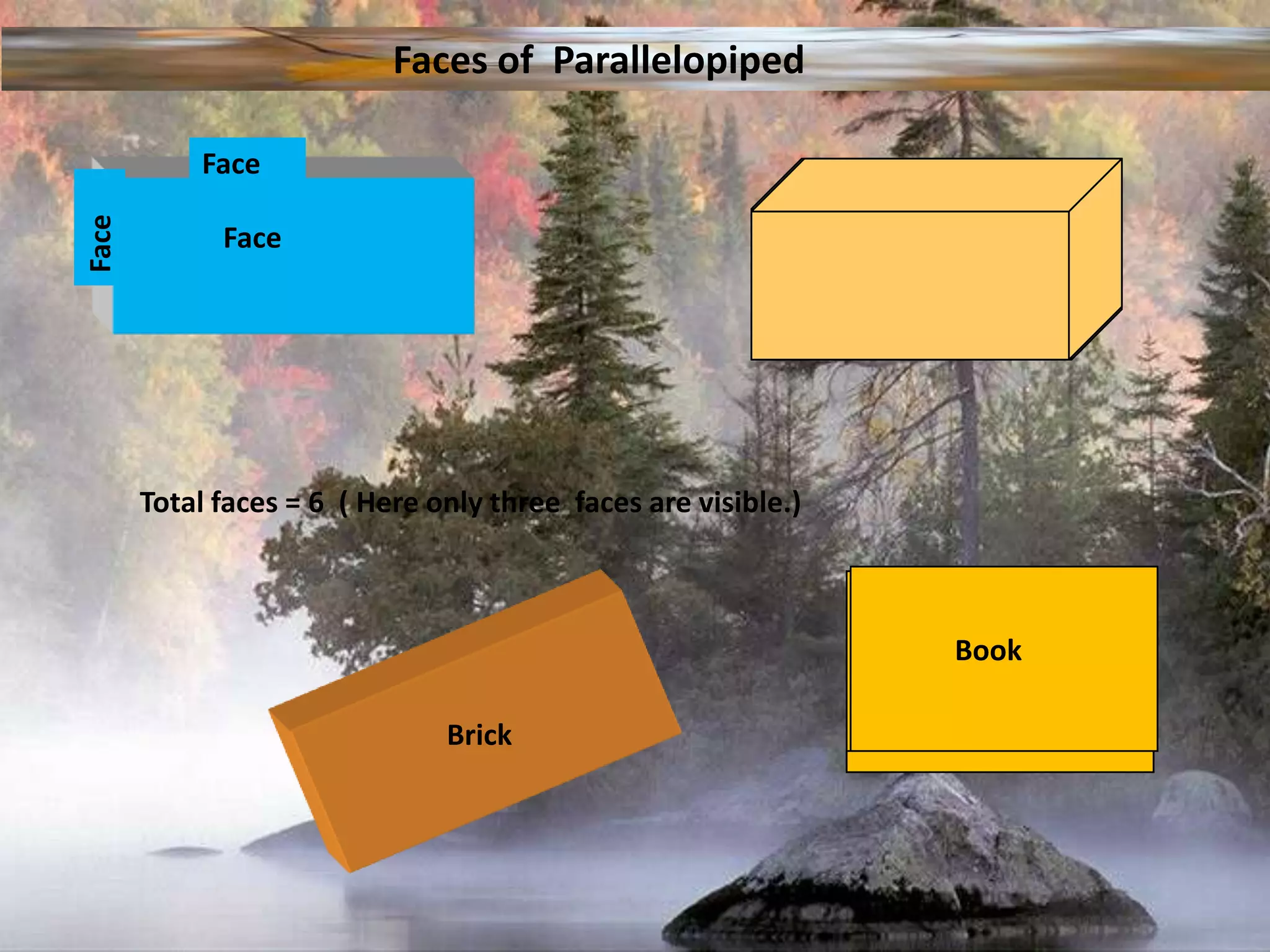 Faces of  Parallelopiped

Face

Face

Face

Total faces = 6  ( Here only three  faces are visible.)

Brick

Book